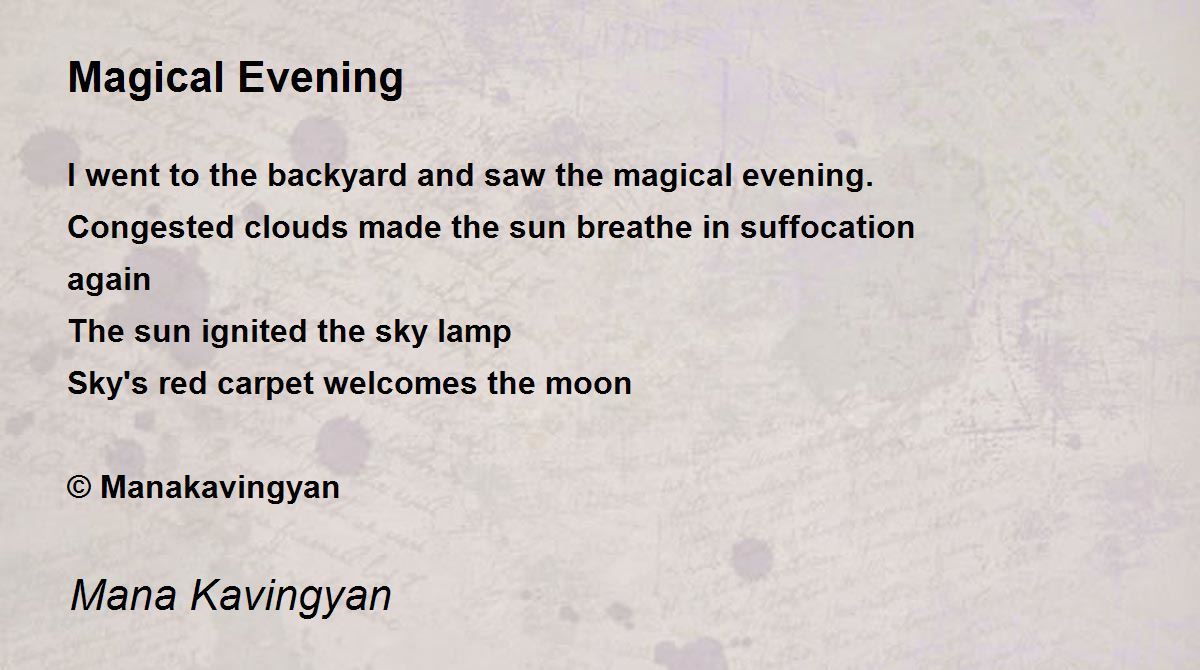 Magical Evening

I went to the backyard and saw the magical evening.
Congested clouds made the sun breathe in suffocation again
The sun ignited the sky lamp
Sky's red carpet welcomes the moon

© Manakavingyan

Mana Kavingyan